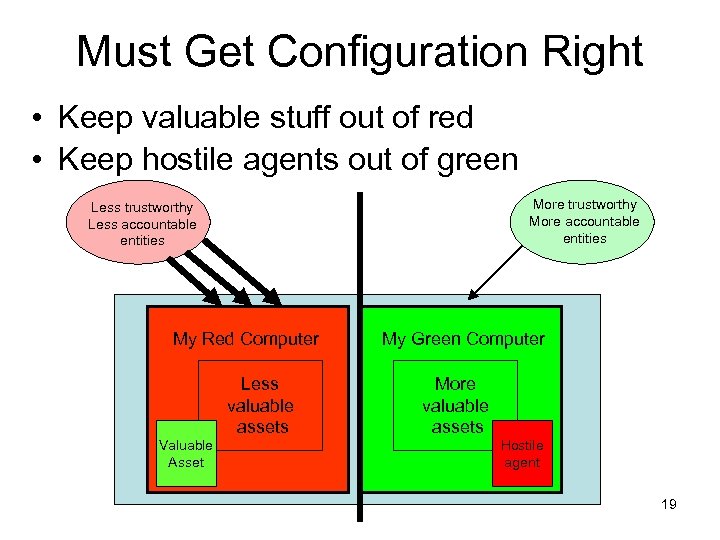 Must Get Configuration Right

• Keep valuable stuff out of red
• Keep hostile agents out of green

Less trustworthy Less accountable entities

More trustworthy More accountable entities

My Red Computer

Less valuable assets

Valuable Asset

My Green Computer

More valuable assets

Hostile agent

19